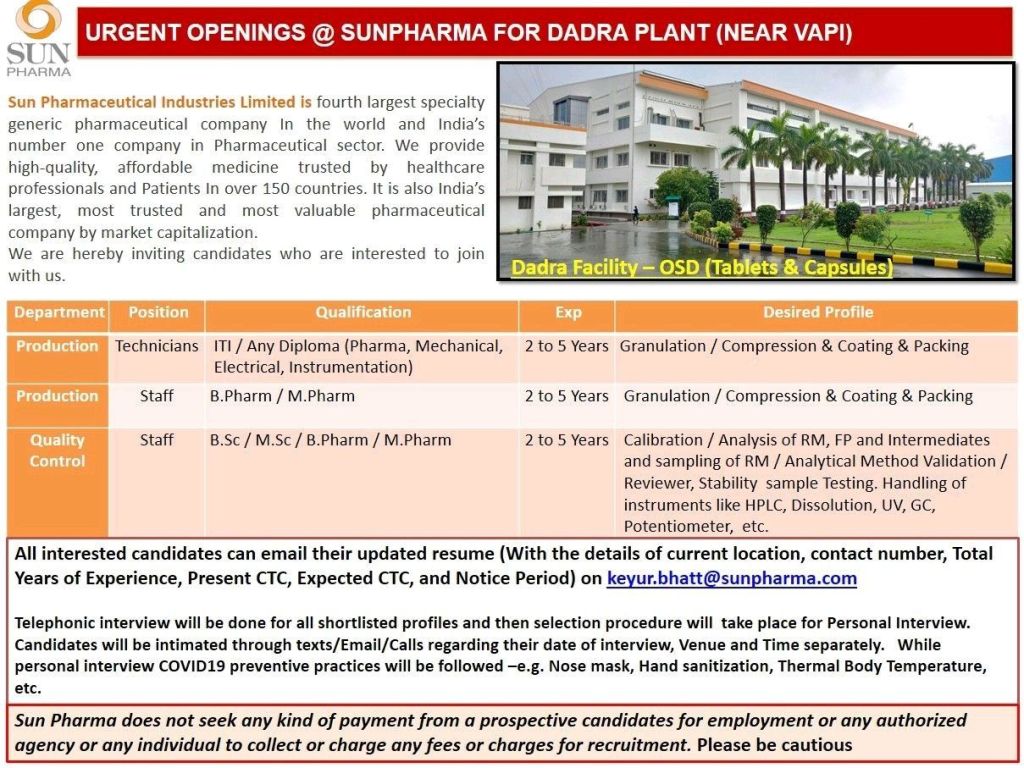 SUN PHARMA

URGENT OPENINGS @ SUNPHARMA FOR DADRA PLANT (NEAR VAPI)

Sun Pharmaceutical Industries Limited is fourth largest specialty generic pharmaceutical company In the world and India's number one company in Pharmaceutical sector. We provide high-quality, affordable medicine trusted by healthcare professionals and Patients In over 150 countries. It is also India's largest, most trusted and most valuable pharmaceutical company by market capitalization.
We are hereby inviting candidates who are interested to join with us.

Dadra Facility – OSD (Tablets & Capsules)

| Department | Position | Qualification | Exp | Desired Profile |
|---|---|---|---|---|
| Production | Technicians | ITI / Any Diploma (Pharma, Mechanical, Electrical, Instrumentation) | 2 to 5 Years | Granulation / Compression & Coating & Packing |
| Production | Staff | B.Pharm / M.Pharm | 2 to 5 Years | Granulation / Compression & Coating & Packing |
| Quality Control | Staff | B.Sc / M.Sc / B.Pharm / M.Pharm | 2 to 5 Years | Calibration / Analysis of RM, FP and Intermediates and sampling of RM / Analytical Method Validation / Reviewer, Stability sample Testing. Handling of instruments like HPLC, Dissolution, UV, GC, Potentiometer, etc. |

All interested candidates can email their updated resume (With the details of current location, contact number, Total Years of Experience, Present CTC, Expected CTC, and Notice Period) on keyur.bhatt@sunpharma.com

Telephonic interview will be done for all shortlisted profiles and then selection procedure will take place for Personal Interview. Candidates will be intimated through texts/Email/Calls regarding their date of interview, Venue and Time separately. While personal interview COVID19 preventive practices will be followed –e.g. Nose mask, Hand sanitization, Thermal Body Temperature, etc.

Sun Pharma does not seek any kind of payment from a prospective candidates for employment or any authorized agency or any individual to collect or charge any fees or charges for recruitment. Please be cautious